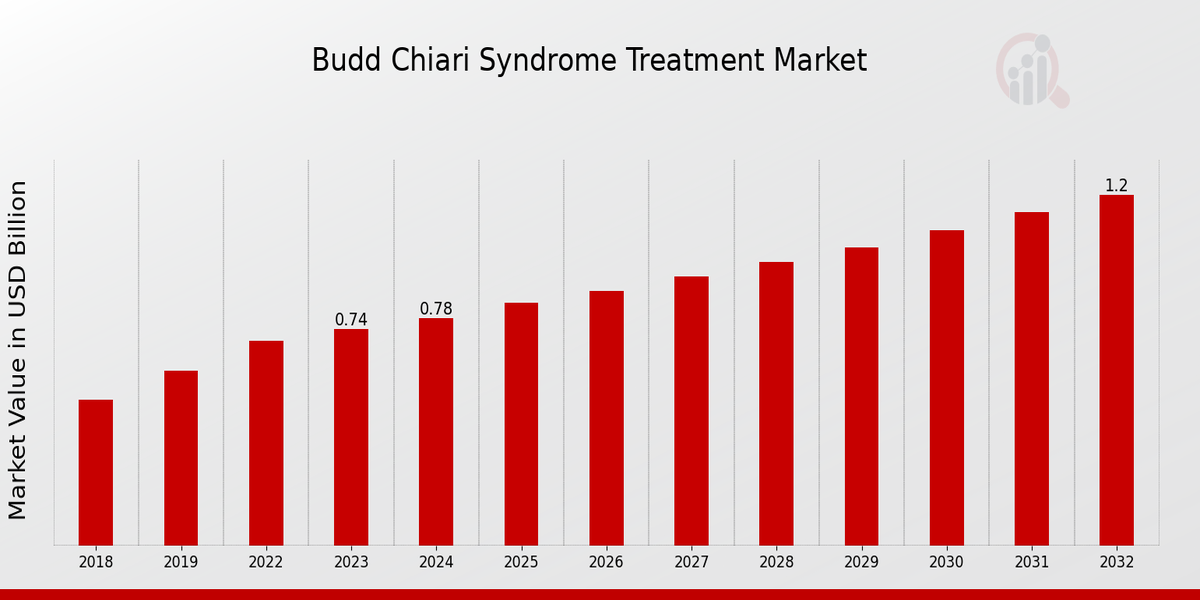 Budd Chiari Syndrome Treatment Market

Market Value in USD Billion

0.74
0.78
1.2

2018
2019
2022
2023
2024
2025
2026
2027
2028
2029
2030
2031
2032